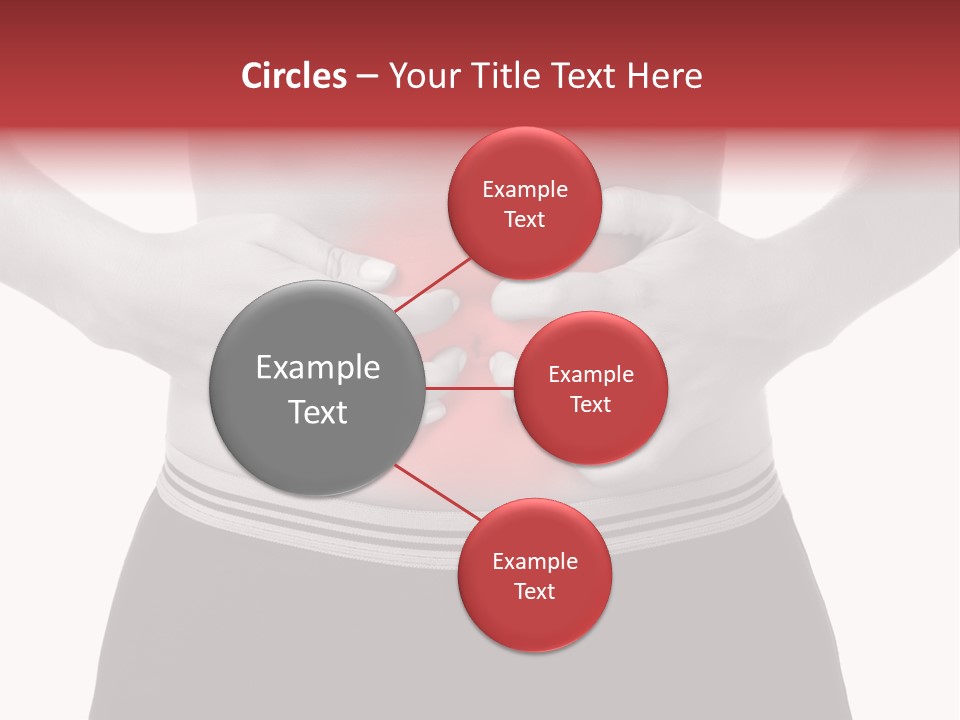 Circles – Your Title Text Here

Example Text

Example Text

Example Text

Example Text